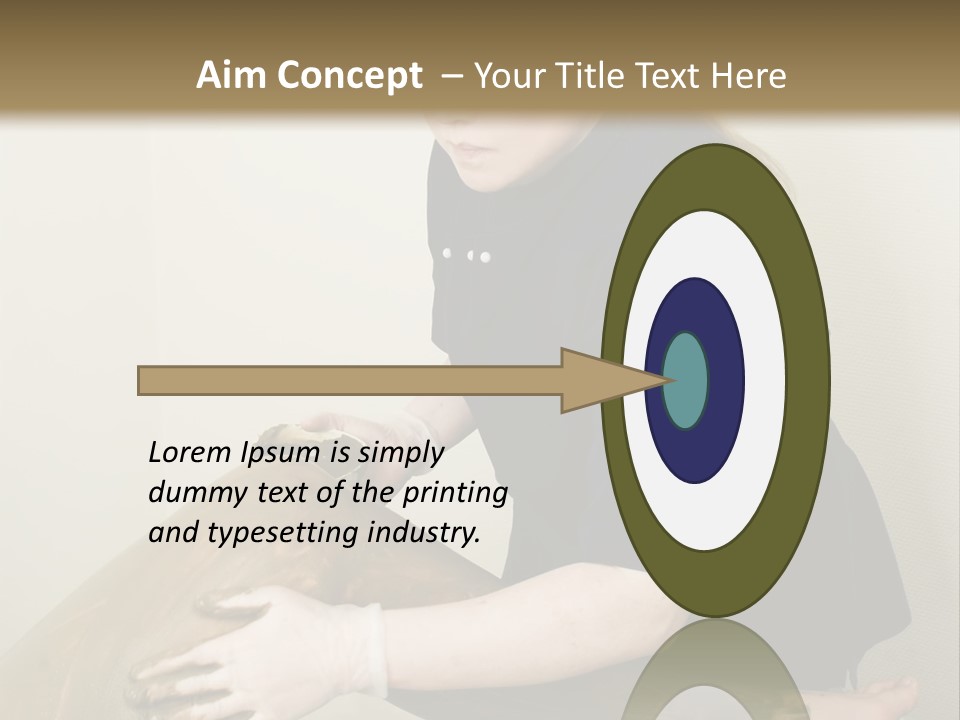 Aim Concept – Your Title Text Here

Lorem Ipsum is simply dummy text of the printing and typesetting industry.